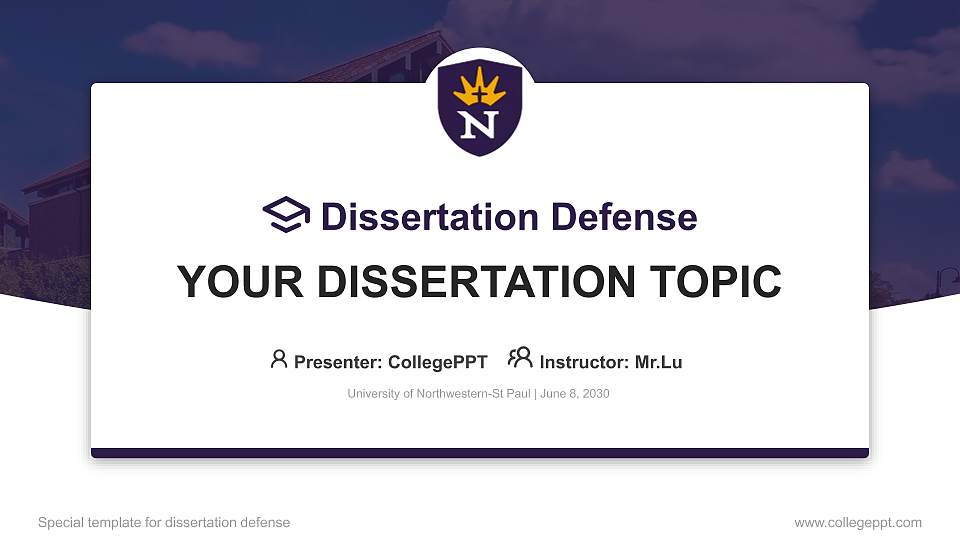 N

Dissertation Defense

YOUR DISSERTATION TOPIC

Presenter: CollegePPT Instructor: Mr.Lu

University of Northwestern-St Paul | June 8, 2030

Special template for dissertation defense

www.collegeppt.com